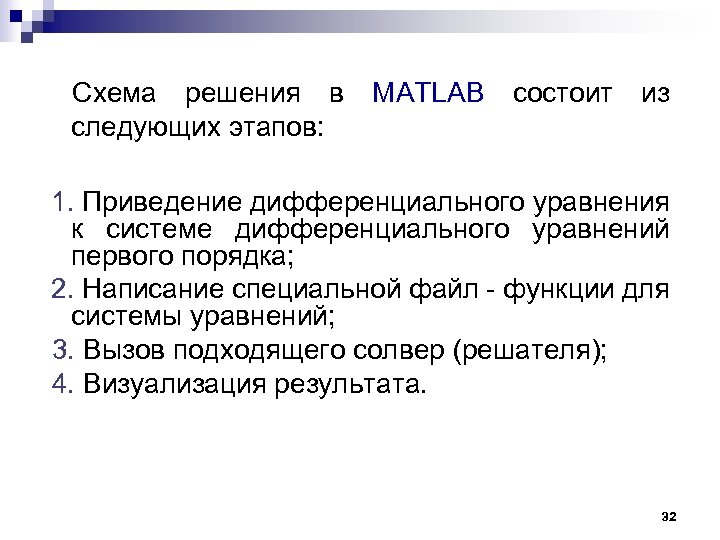 Схема решения в MATLAB состоит из следующих этапов:

1. Приведение дифференциального уравнения к системе дифференциального уравнений первого порядка;
2. Написание специальной файл - функции для системы уравнений;
3. Вызов подходящего солвер (решателя);
4. Визуализация результата.

32